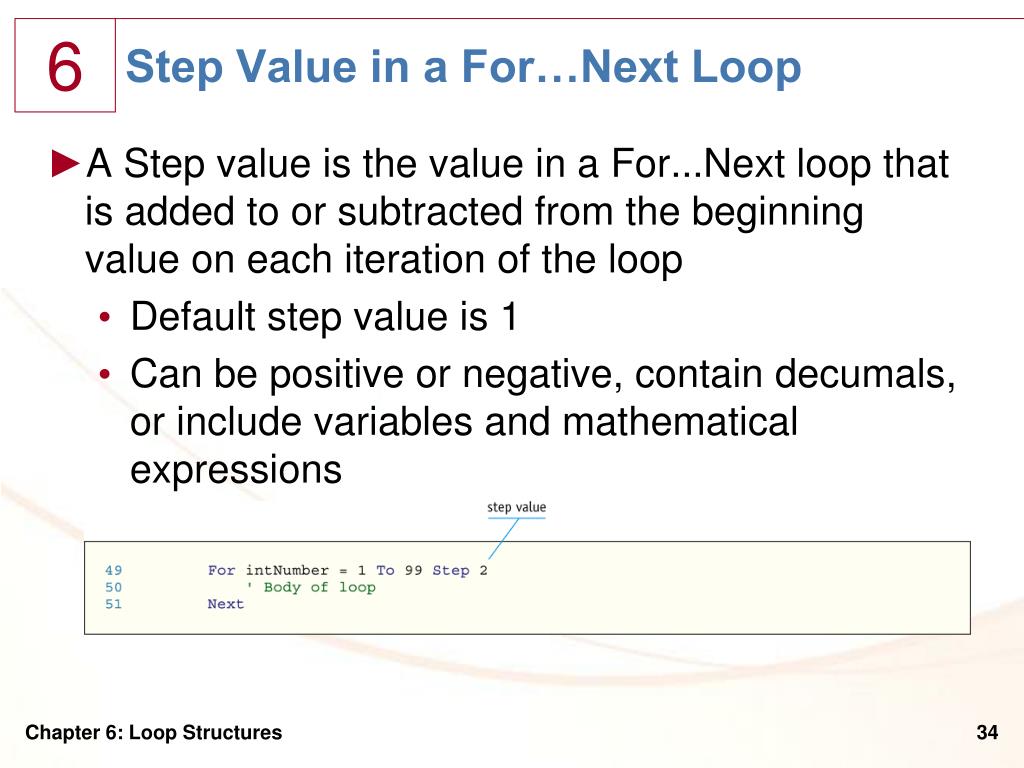 6

Step Value in a For…Next Loop

►A Step value is the value in a For...Next loop that is added to or subtracted from the beginning value on each iteration of the loop

• Default step value is 1
• Can be positive or negative, contain decumals, or include variables and mathematical expressions

step value

49 For intNumber = 1 To 99 Step 2
50 ' Body of loop
51 Next

Chapter 6: Loop Structures

34